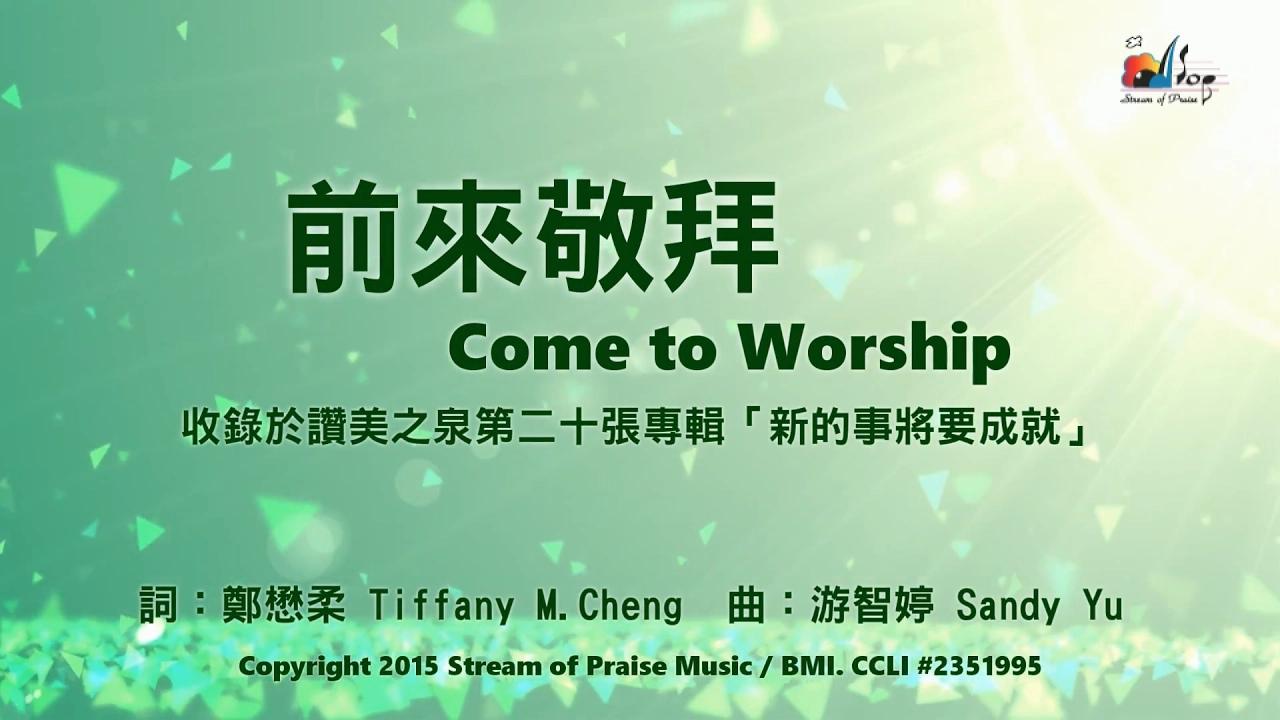 Stream of Praise

前來敬拜

Come to Worship

收錄於讚美之泉第二十張專輯「新的事將要成就」

詞：鄭懋柔 Tiffany M.Cheng 曲：游智婷 Sandy Yu

Copyright 2015 Stream of Praise Music / BMI. CCLI #2351995